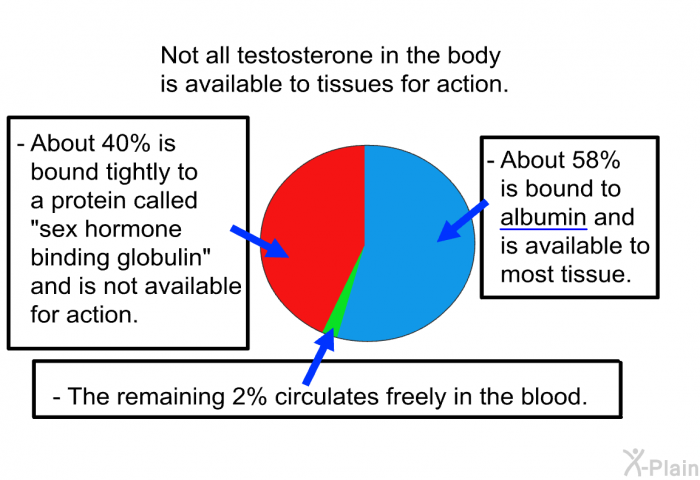 Not all testosterone in the body is available to tissues for action.

- About 40% is bound tightly to a protein called "sex hormone binding globulin" and is not available for action.

- About 58% is bound to albumin and is available to most tissue.

- The remaining 2% circulates freely in the blood.

X-Plain